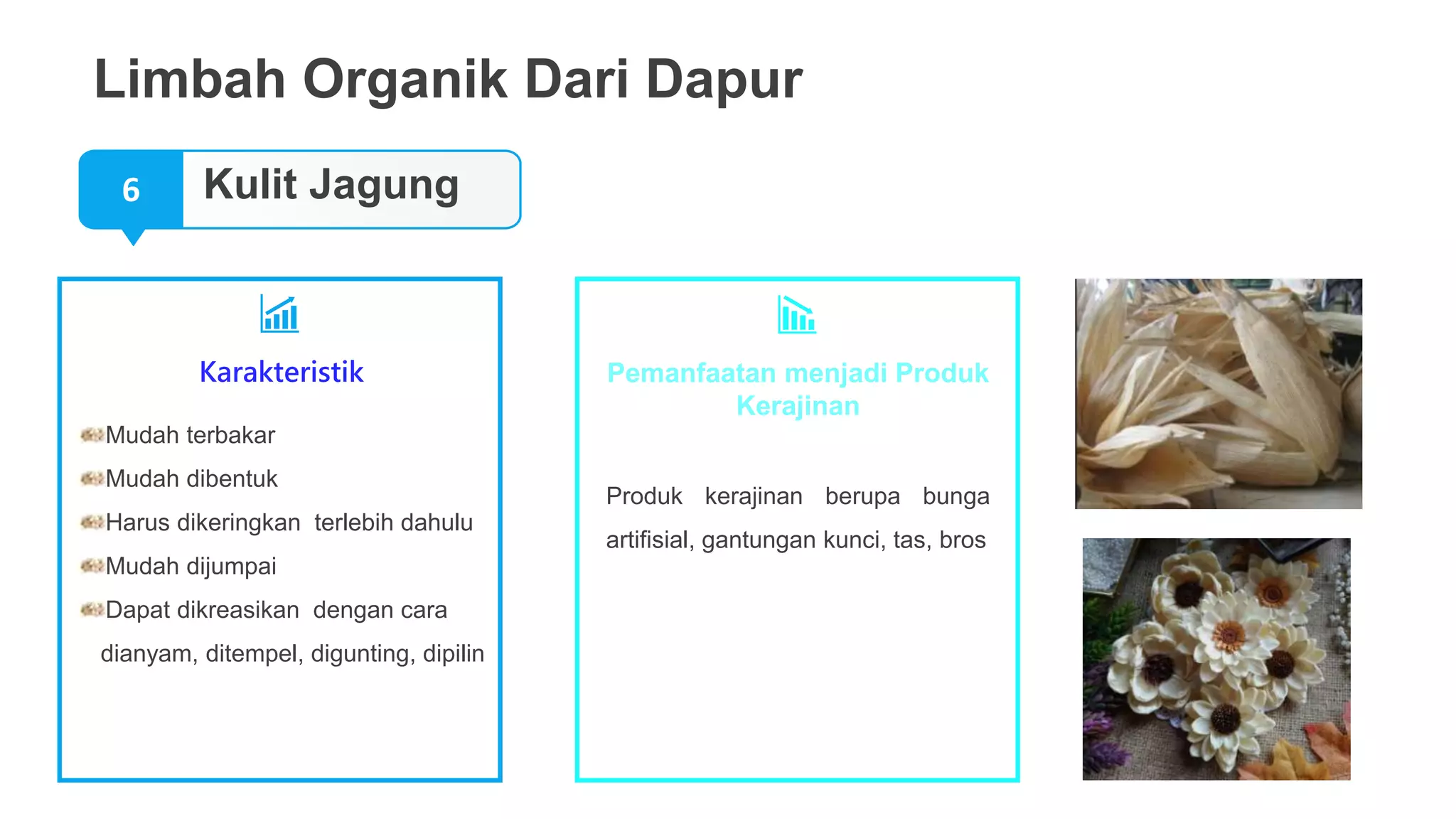 Limbah Organik Dari Dapur

6 Kulit Jagung

Karakteristik

Mudah terbakar

Mudah dibentuk

Harus dikeringkan terlebih dahulu

Mudah dijumpai

Dapat dikreasikan dengan cara dianyam, ditempel, digunting, dipilin

Pemanfaatan menjadi Produk Kerajinan

Produk kerajinan berupa bunga artifisial, gantungan kunci, tas, bros